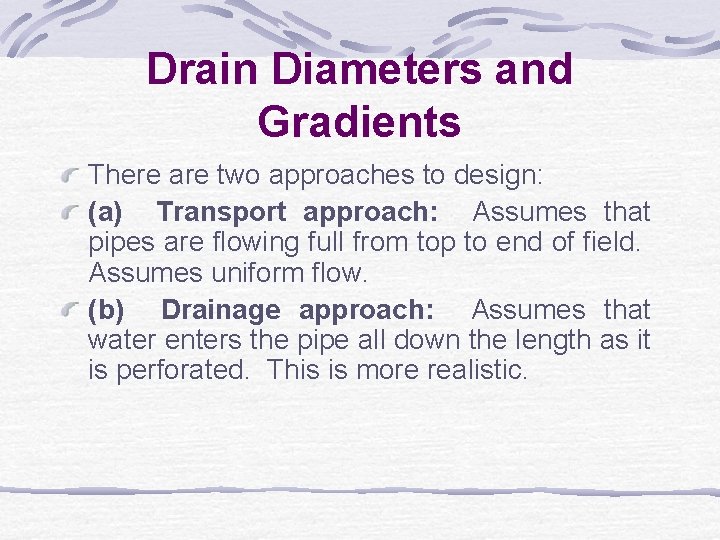 Drain Diameters and Gradients

There are two approaches to design:

(a) Transport approach: Assumes that pipes are flowing full from top to end of field. Assumes uniform flow.

(b) Drainage approach: Assumes that water enters the pipe all down the length as it is perforated. This is more realistic.